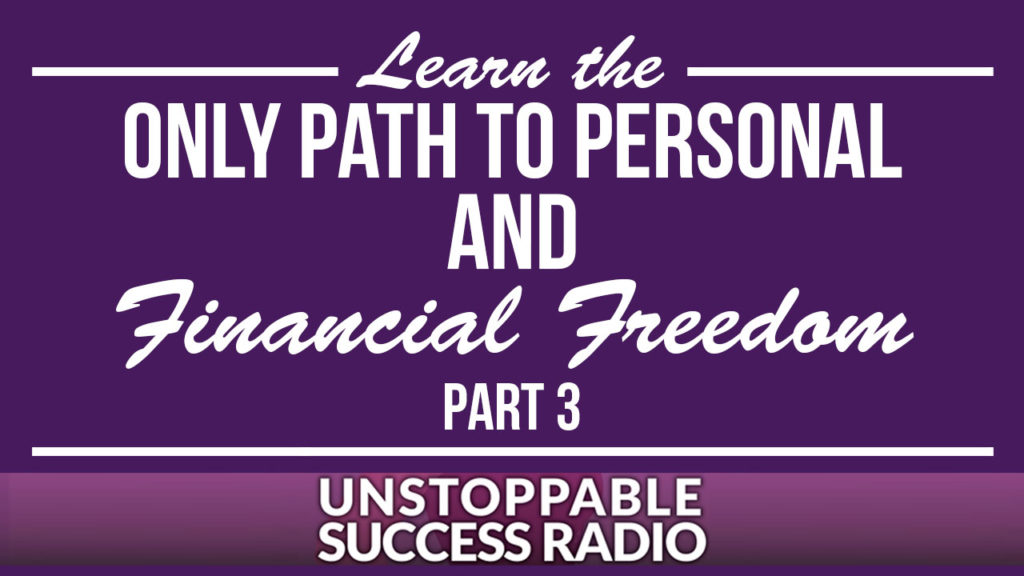 Learn the
ONLY PATH TO PERSONAL
AND
Financial Freedom
PART 3

UNSTOPPABLE
SUCCESS RADIO